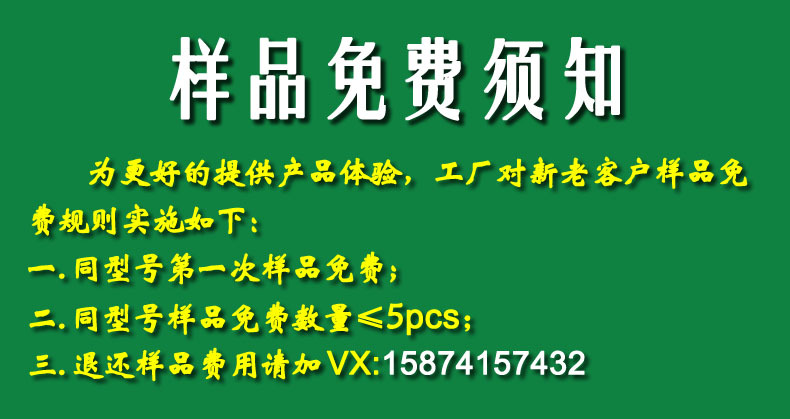 样品免费须知

为更好的提供产品体验，工厂对新老客户样品免费规则实施如下：

一. 同型号第一次样品免费；

二. 同型号样品免费数量≤5pcs；

三. 退还样品费用请加VX:15874157432